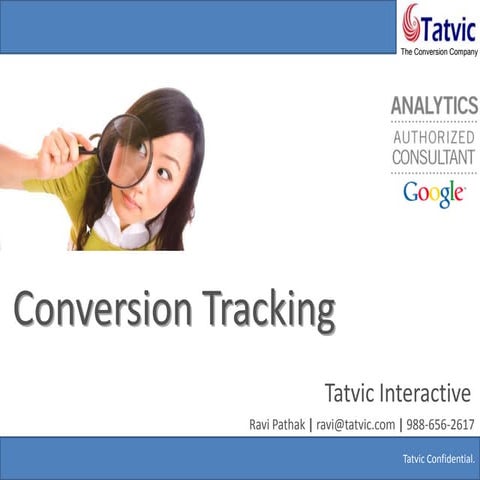 Tatvic
The Conversion Company

ANALYTICS
AUTHORIZED
CONSULTANT
Google

Conversion Tracking

Tatvic Interactive

Ravi Pathak | ravi@tatvic.com | 988-656-2617

Tatvic Confidential.